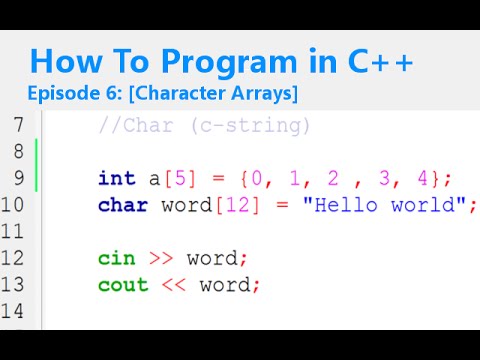 How To Program in C++
Episode 6: [Character Arrays]

7 //Char (c-string)
8
9 int a[5] = {0, 1, 2 , 3, 4};
10 char word[12] = "Hello world";
11
12 cin >> word;
13 cout << word;
14